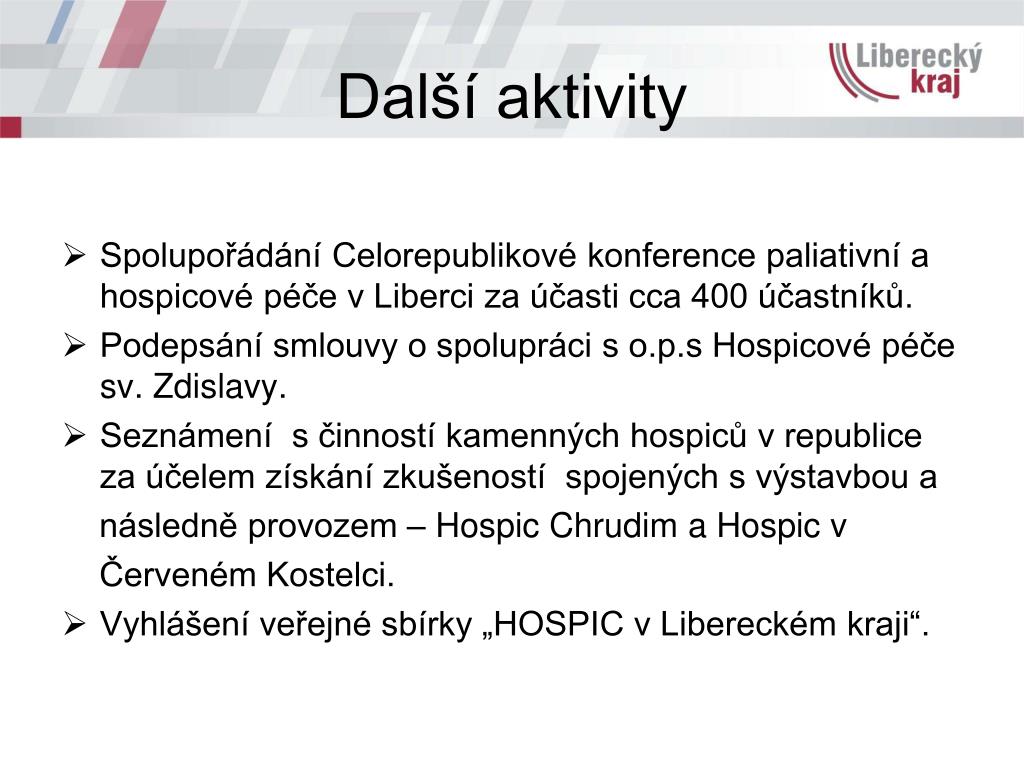 Liberecký kraj

Další aktivity

➢ Spolupořádání Celorepublikové konference paliativní a hospicové péče v Liberci za účasti cca 400 účastníků.
➢ Podepsání smlouvy o spolupráci s o.p.s Hospicové péče sv. Zdislavy.
➢ Seznámení s činností kamenných hospiců v republice za účelem získání zkušeností spojených s výstavbou a následně provozem – Hospic Chrudim a Hospic v Červeném Kostelci.
➢ Vyhlášení veřejné sbírky „HOSPIC v Libereckém kraji“.